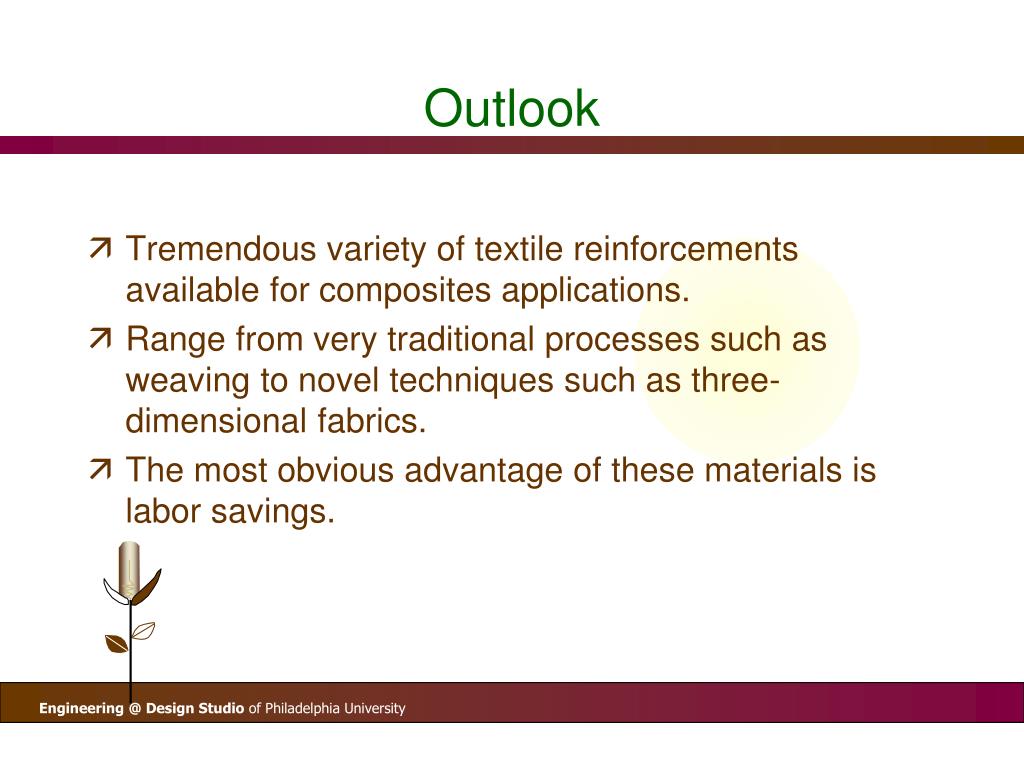 Outlook

↗ Tremendous variety of textile reinforcements available for composites applications.

↗ Range from very traditional processes such as weaving to novel techniques such as three-dimensional fabrics.

↗ The most obvious advantage of these materials is labor savings.

Engineering @ Design Studio of Philadelphia University